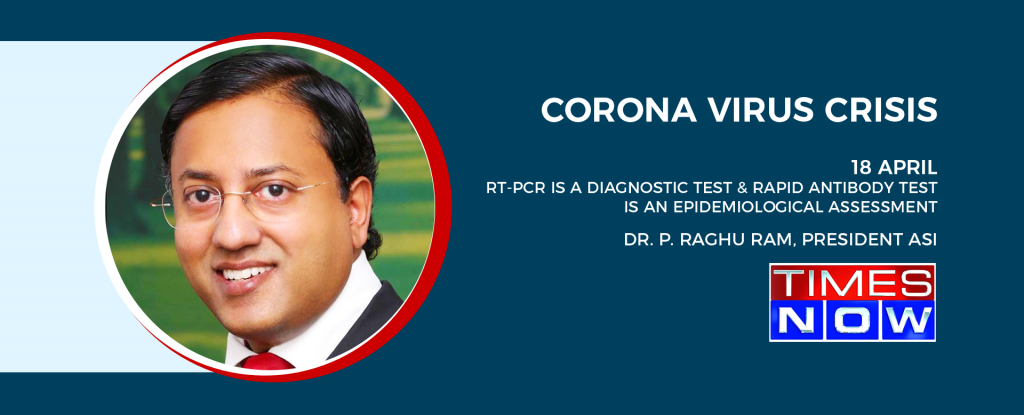 CORONA VIRUS CRISIS

18 APRIL
RT-PCR IS A DIAGNOSTIC TEST & RAPID ANTIBODY TEST IS AN EPIDEMIOLOGICAL ASSESSMENT

DR. P. RAGHU RAM, PRESIDENT ASI

TIMES NOW